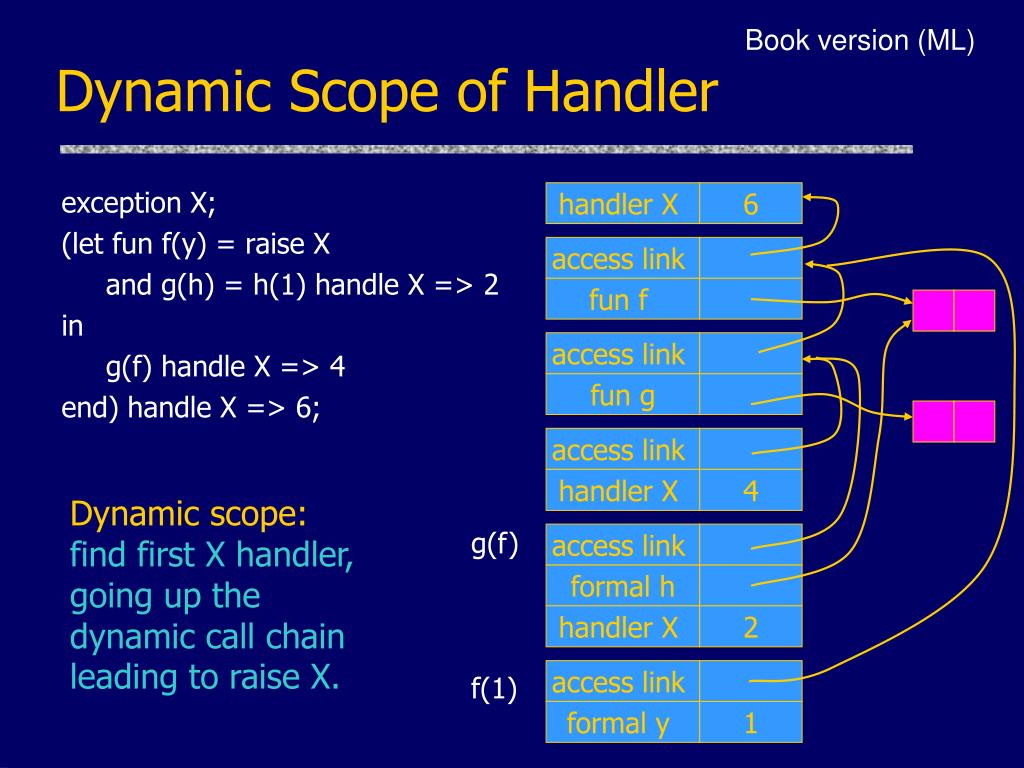 Book version (ML)

Dynamic Scope of Handler

exception X;
(let fun f(y) = raise X
and g(h) = h(1) handle X => 2
in
g(f) handle X => 4
end) handle X => 6;

Dynamic scope: find first X handler, going up the dynamic call chain leading to raise X.

| handler X | 6 |
|---|---|

| access link | |
|---|---|
| fun f | |

| access link | |
|---|---|
| fun g | |

| access link | |
|---|---|
| handler X | 4 |

g(f)

| access link | |
|---|---|
| formal h | |
| handler X | 2 |

f(1)

| access link | |
|---|---|
| formal y | 1 |